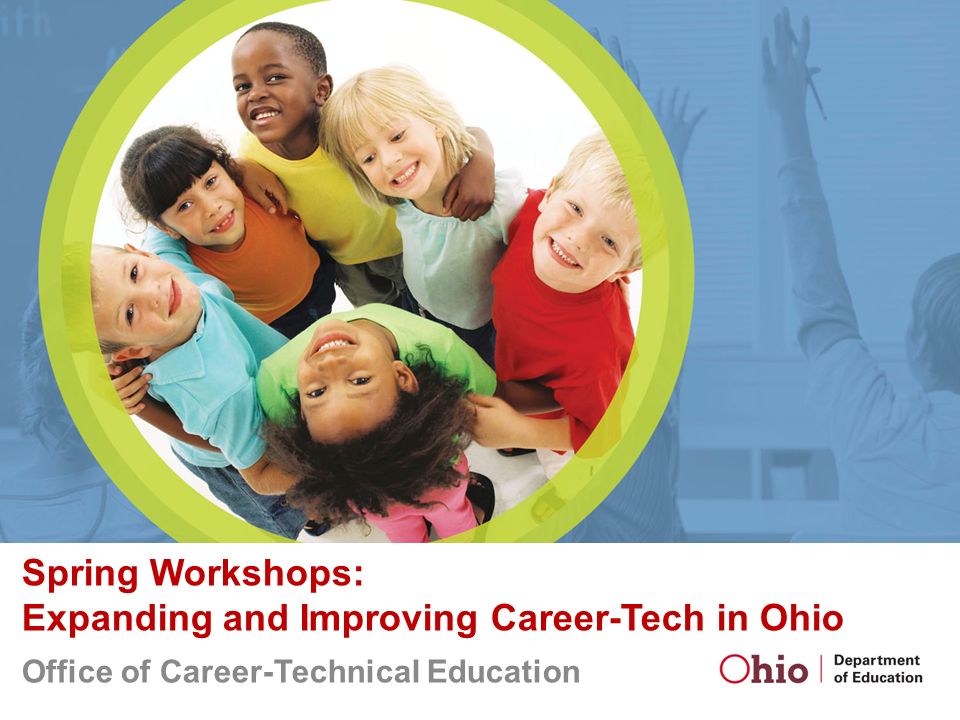 Spring Workshops:
Expanding and Improving Career-Tech in Ohio

Office of Career-Technical Education

Ohio | Department of Education